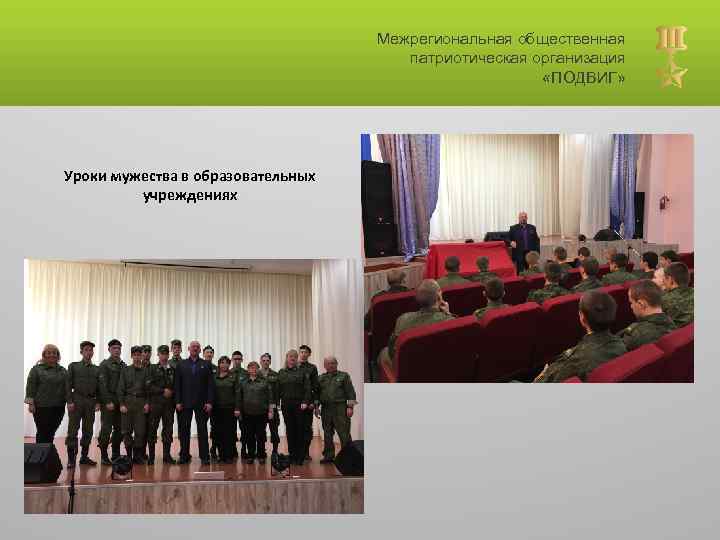 Межрегиональная общественная патриотическая организация «ПОДВИГ»

Уроки мужества в образовательных учреждениях